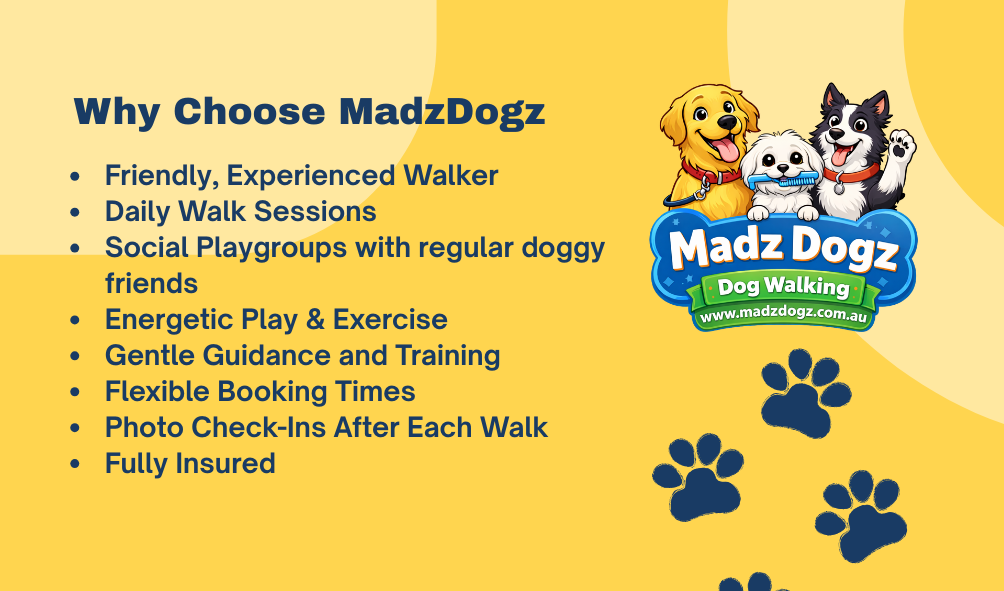 Why Choose MadzDogz

- Friendly, Experienced Walker
- Daily Walk Sessions
- Social Playgroups with regular doggy friends
- Energetic Play & Exercise
- Gentle Guidance and Training
- Flexible Booking Times
- Photo Check-Ins After Each Walk
- Fully Insured

Madz Dogz
Dog Walking
www.madzdogz.com.au